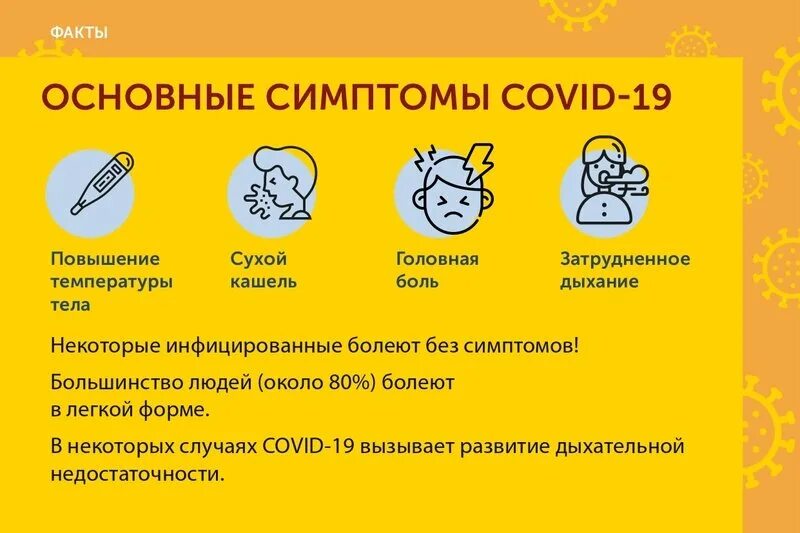 ФАКТЫ

ОСНОВНЫЕ СИМПТОМЫ COVID-19

Повышение температуры тела

Сухой кашель

Головная боль

Затрудненное дыхание

Некоторые инфицированные болеют без симптомов!

Большинство людей (около 80%) болеют в легкой форме.

В некоторых случаях COVID-19 вызывает развитие дыхательной недостаточности.